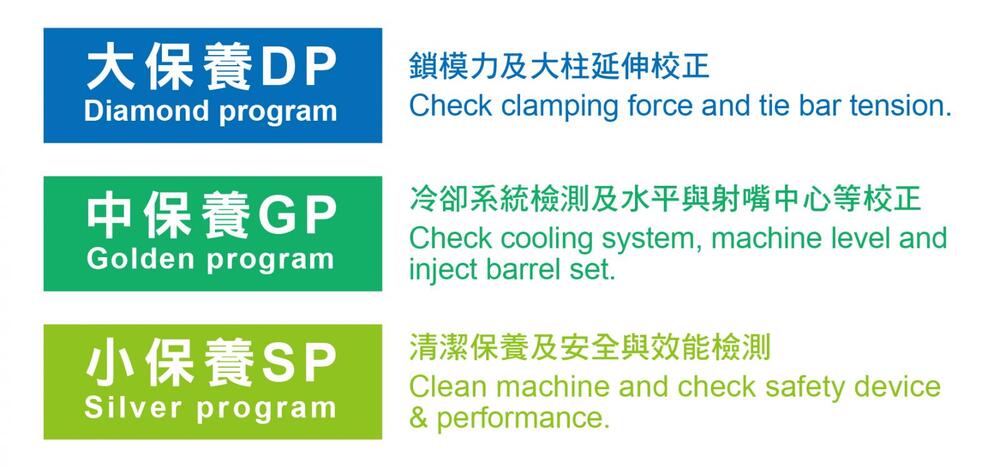 大保養DP
Diamond program

鎖模力及大柱延伸校正
Check clamping force and tie bar tension.

中保養GP
Golden program

冷卻系統檢測及水平與射嘴中心等校正
Check cooling system, machine level and inject barrel set.

小保養SP
Silver program

清潔保養及安全與效能檢測
Clean machine and check safety device & performance.